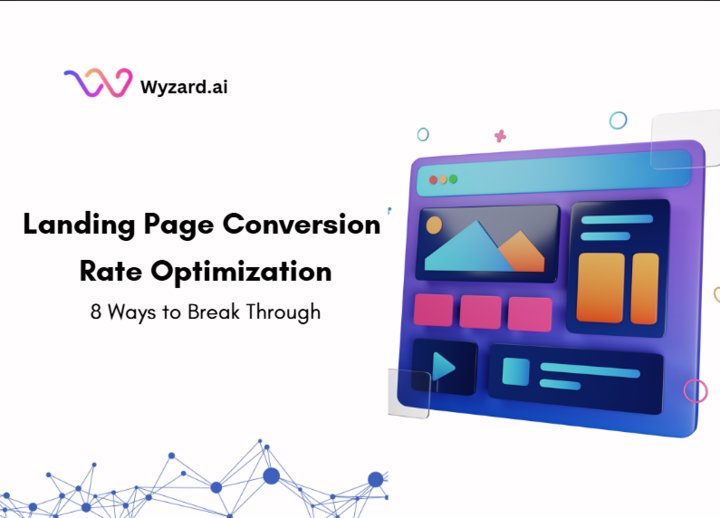 Wyzard.ai

Landing Page Conversion Rate Optimization

8 Ways to Break Through